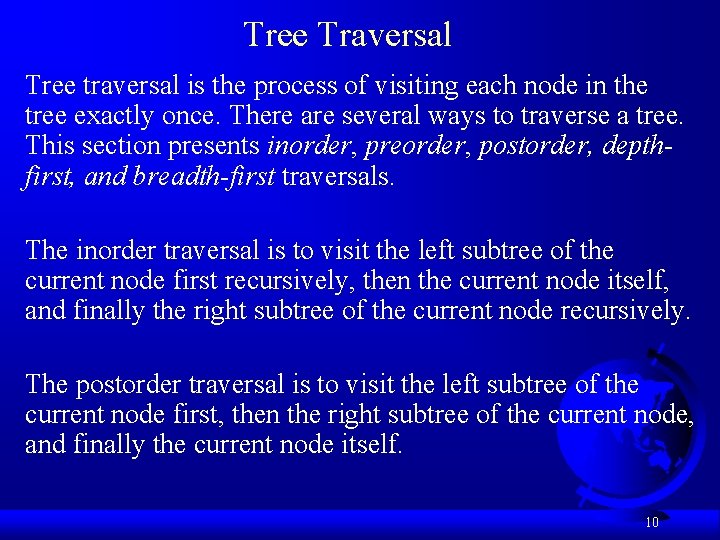 Tree Traversal

Tree traversal is the process of visiting each node in the tree exactly once. There are several ways to traverse a tree. This section presents inorder, preorder, postorder, depth-first, and breadth-first traversals.

The inorder traversal is to visit the left subtree of the current node first recursively, then the current node itself, and finally the right subtree of the current node recursively.

The postorder traversal is to visit the left subtree of the current node first, then the right subtree of the current node, and finally the current node itself.

10